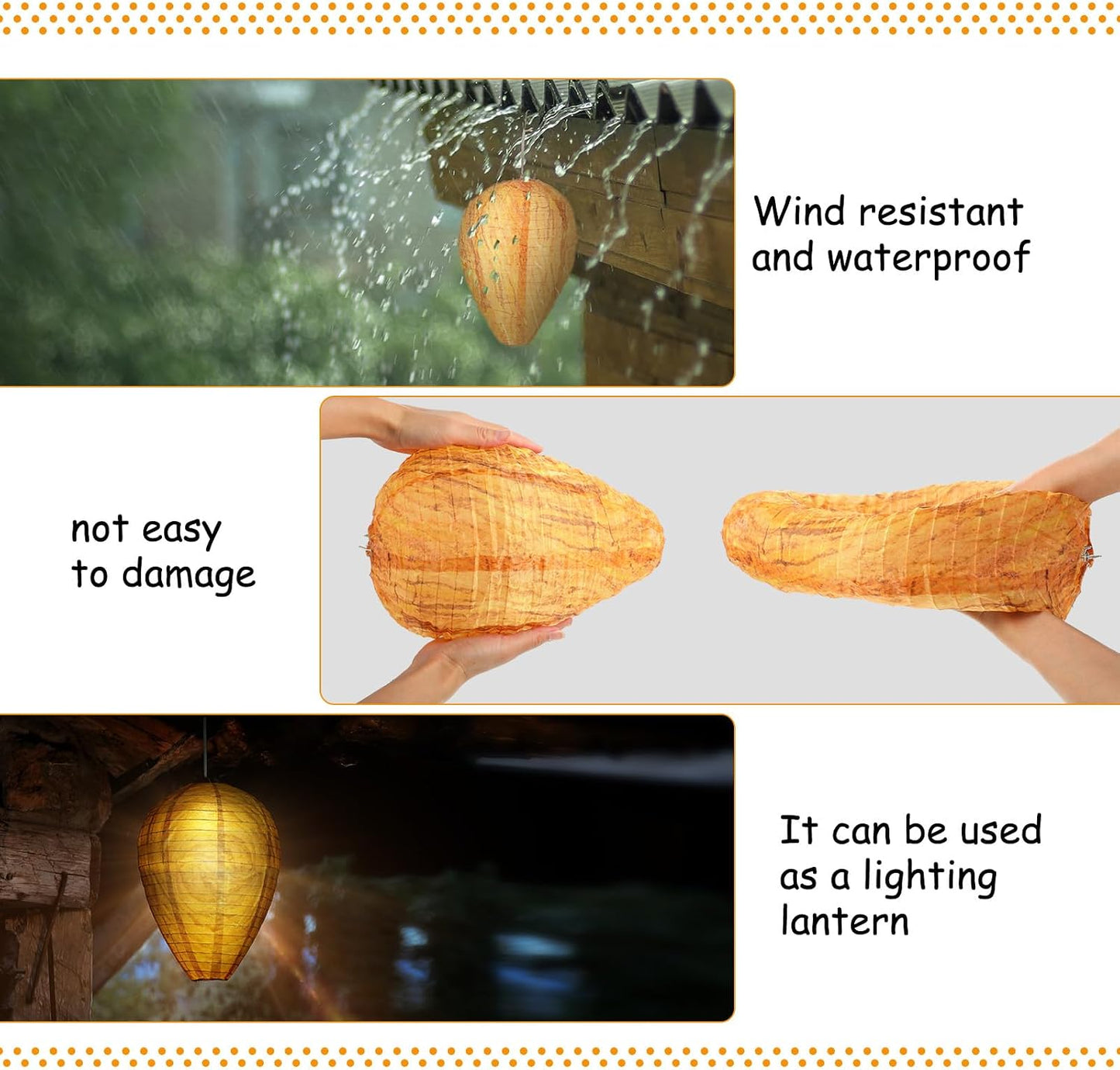 Wind resistant and waterproof

not easy to damage

It can be used as a lighting lantern